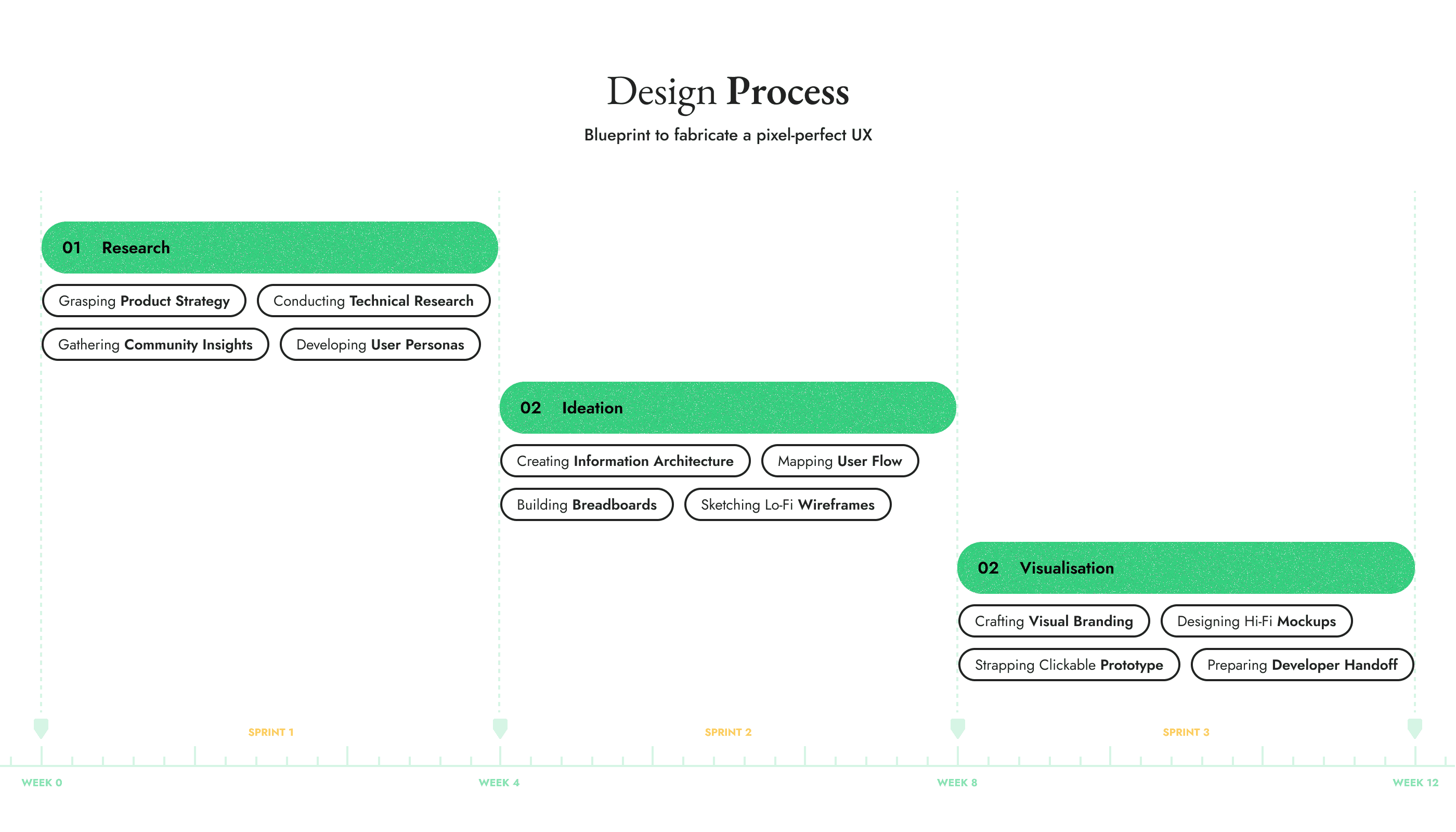 Design Process

Blueprint to fabricate a pixel-perfect UX

01 Research

Grasping Product Strategy

Conducting Technical Research

Gathering Community Insights

Developing User Personas

02 Ideation

Creating Information Architecture

Mapping User Flow

Building Breadboards

Sketching Lo-Fi Wireframes

02 Visualisation

Crafting Visual Branding

Designing Hi-Fi Mockups

Strapping Clickable Prototype

Preparing Developer Handoff

SPRINT 1

SPRINT 2

SPRINT 3

WEEK 0

WEEK 4

WEEK 8

WEEK 12